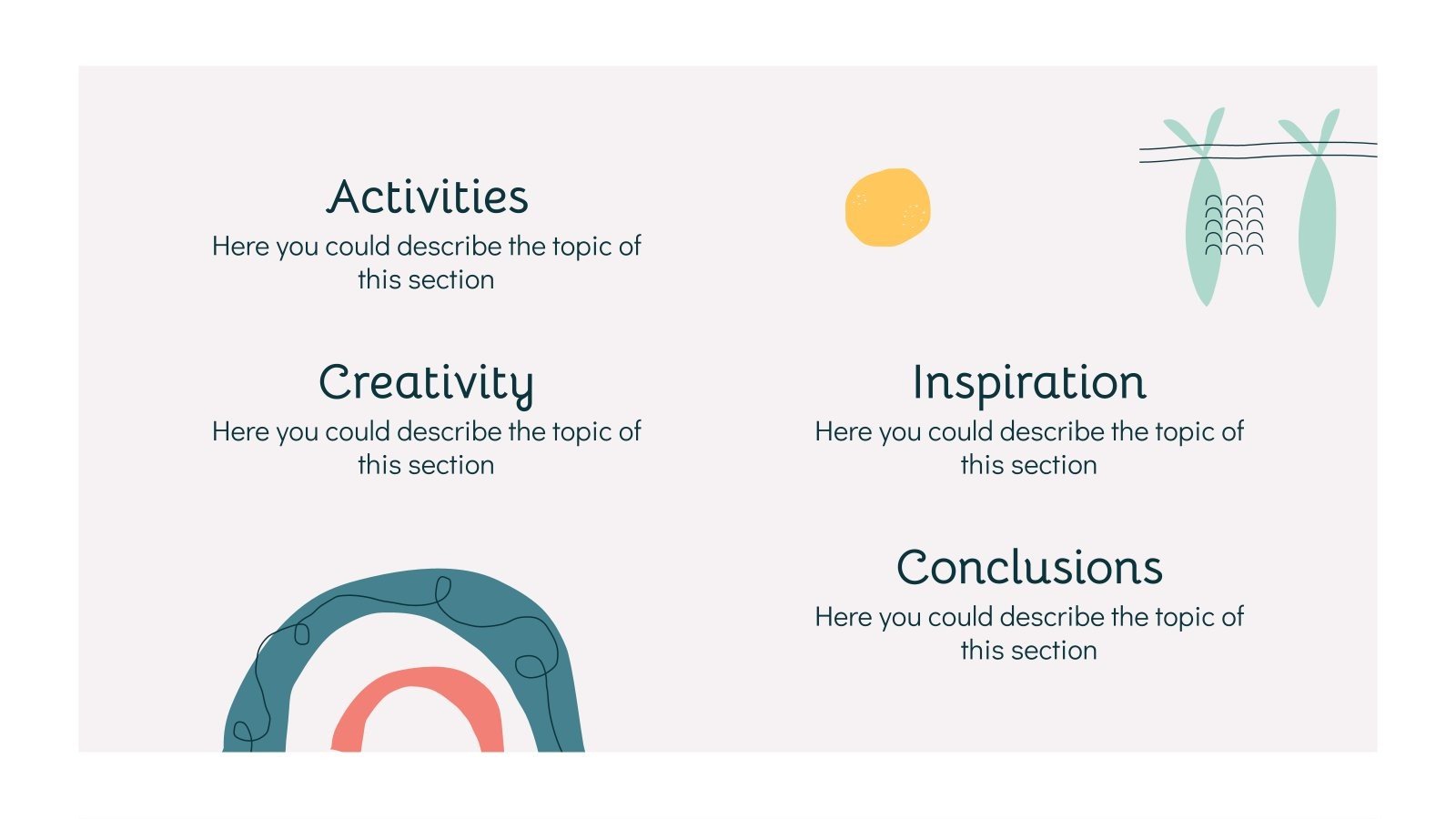 Activities
Here you could describe the topic of this section

Creativity
Here you could describe the topic of this section

Inspiration
Here you could describe the topic of this section

Conclusions
Here you could describe the topic of this section